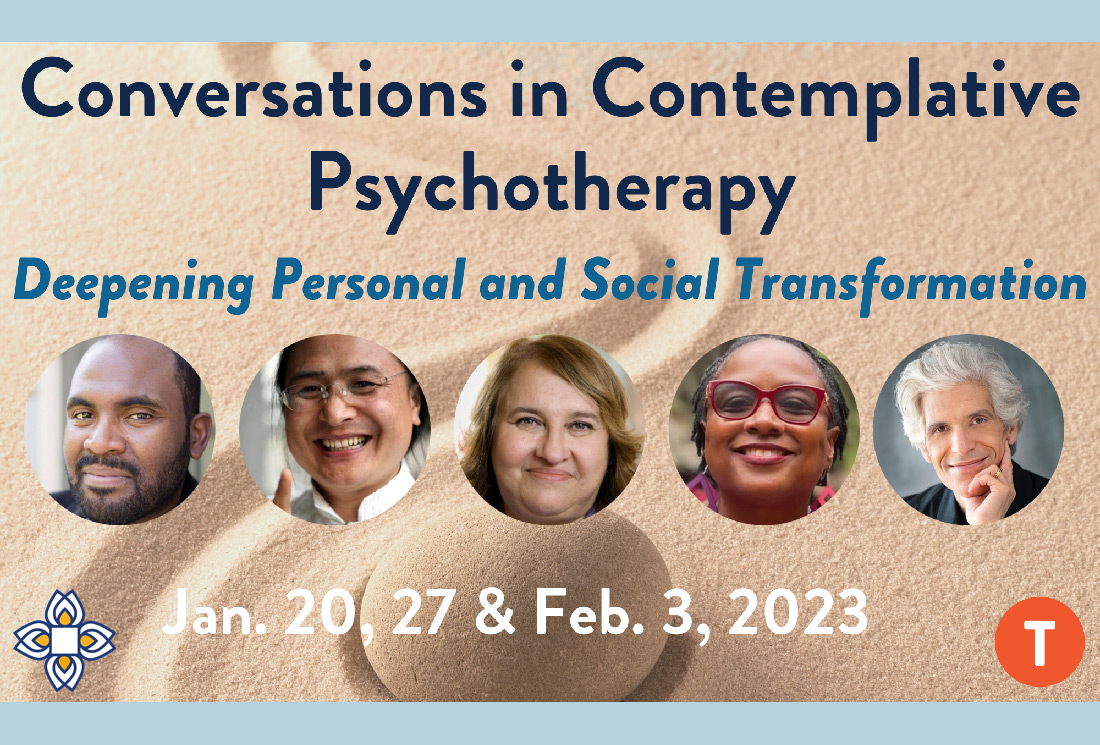 Conversations in Contemplative Psychotherapy

Deepening Personal and Social Transformation

Jan. 20, 27 & Feb. 3, 2023

T